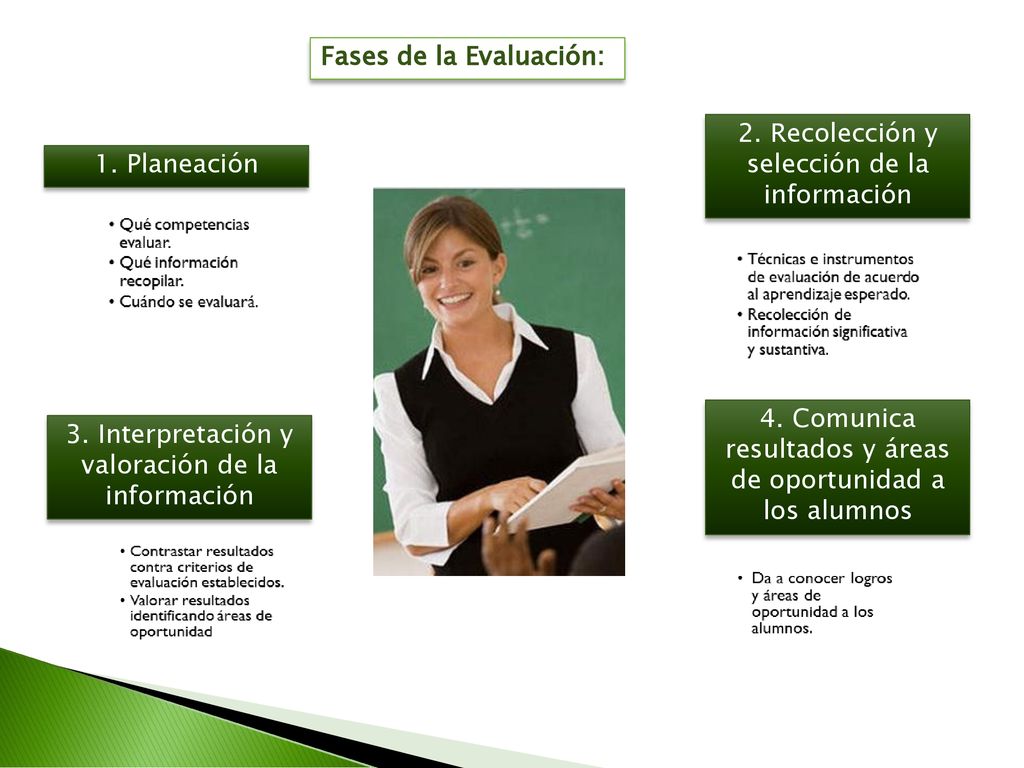 Fases de la Evaluación:

1. Planeación

• Qué competencias evaluar.
• Qué información recopilar.
• Cuándo se evaluará.

2. Recolección y selección de la información

• Técnicas e instrumentos de evaluación de acuerdo al aprendizaje esperado.
• Recolección de información significativa y sustantiva.

3. Interpretación y valoración de la información

• Contrastar resultados contra criterios de evaluación establecidos.
• Valorar resultados identificando áreas de oportunidad

4. Comunica resultados y áreas de oportunidad a los alumnos

• Da a conocer logros y áreas de oportunidad a los alumnos.